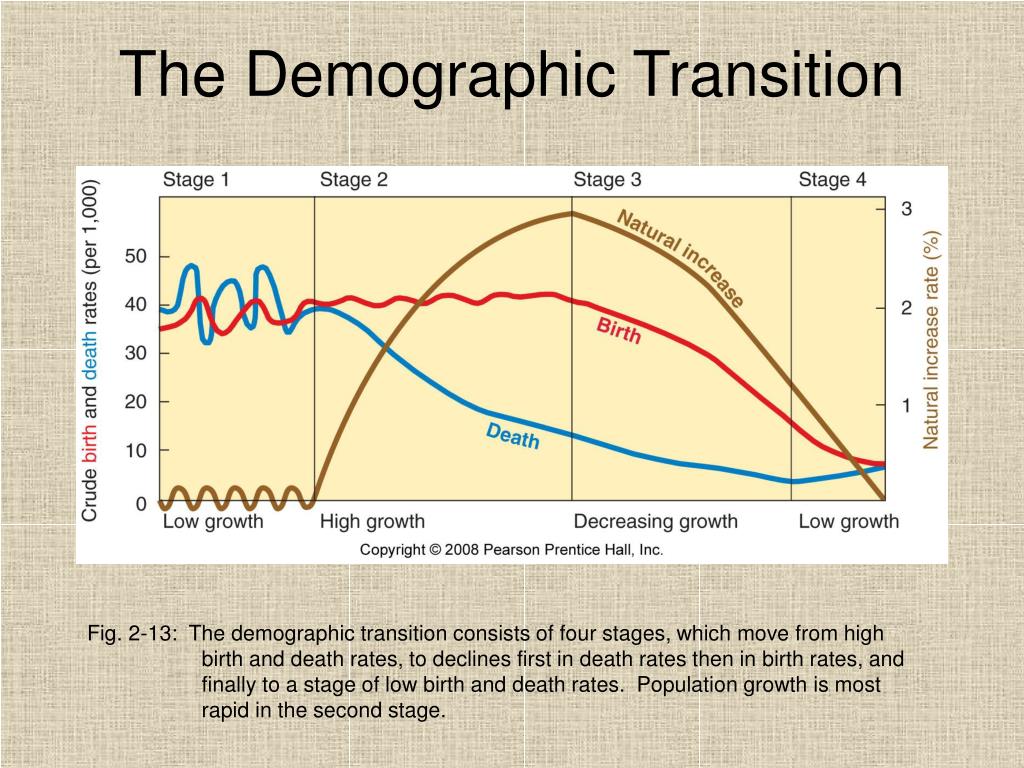 The Demographic Transition

Stage 1
Stage 2
Stage 3
Stage 4

Crude birth and death rates (per 1,000)

50
40
30
20
10
0

3
2
1

Natural increase rate (%)

Natural increase
Birth
Death

Low growth
High growth
Decreasing growth
Low growth

Copyright © 2008 Pearson Prentice Hall, Inc.

Fig. 2-13: The demographic transition consists of four stages, which move from high birth and death rates, to declines first in death rates then in birth rates, and finally to a stage of low birth and death rates. Population growth is most rapid in the second stage.